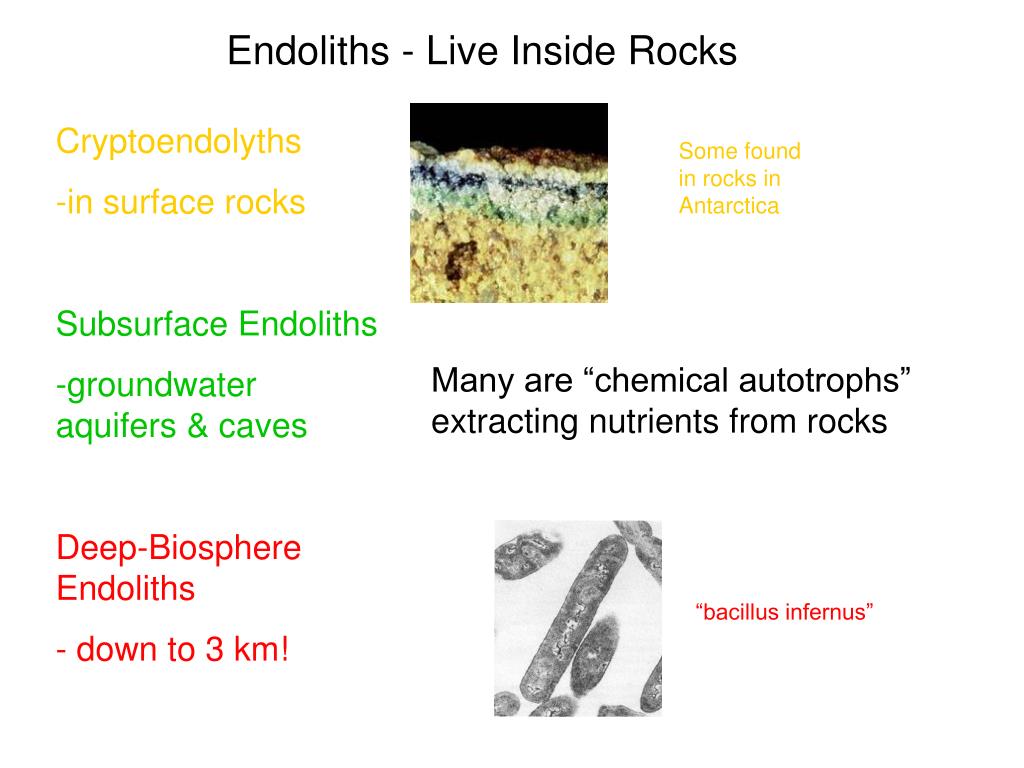 Endoliths - Live Inside Rocks

Cryptoendolyths

-in surface rocks

Some found in rocks in Antarctica

Subsurface Endoliths

-groundwater aquifers & caves

Many are “chemical autotrophs” extracting nutrients from rocks

Deep-Biosphere Endoliths

- down to 3 km!

“bacillus infernus”